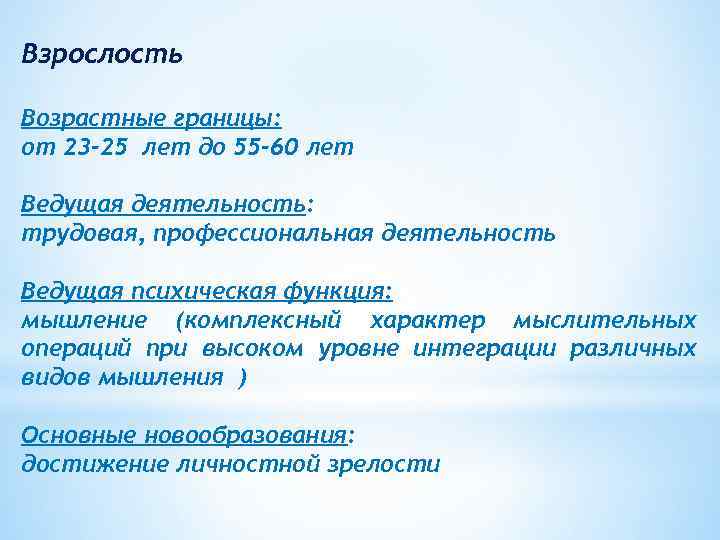 Взрослость

Возрастные границы:
от 23-25 лет до 55-60 лет

Ведущая деятельность:
трудовая, профессиональная деятельность

Ведущая психическая функция:
мышление (комплексный характер мыслительных операций при высоком уровне интеграции различных видов мышления )

Основные новообразования:
достижение личностной зрелости